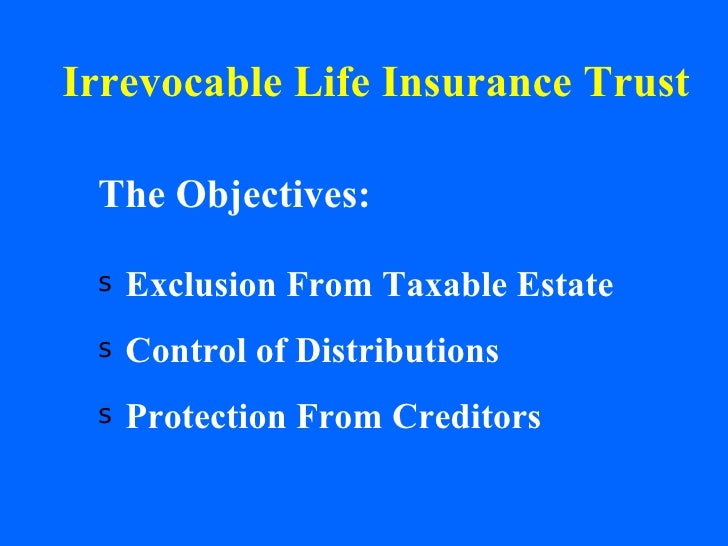 Irrevocable Life Insurance Trust

The Objectives:

s Exclusion From Taxable Estate

s Control of Distributions

s Protection From Creditors